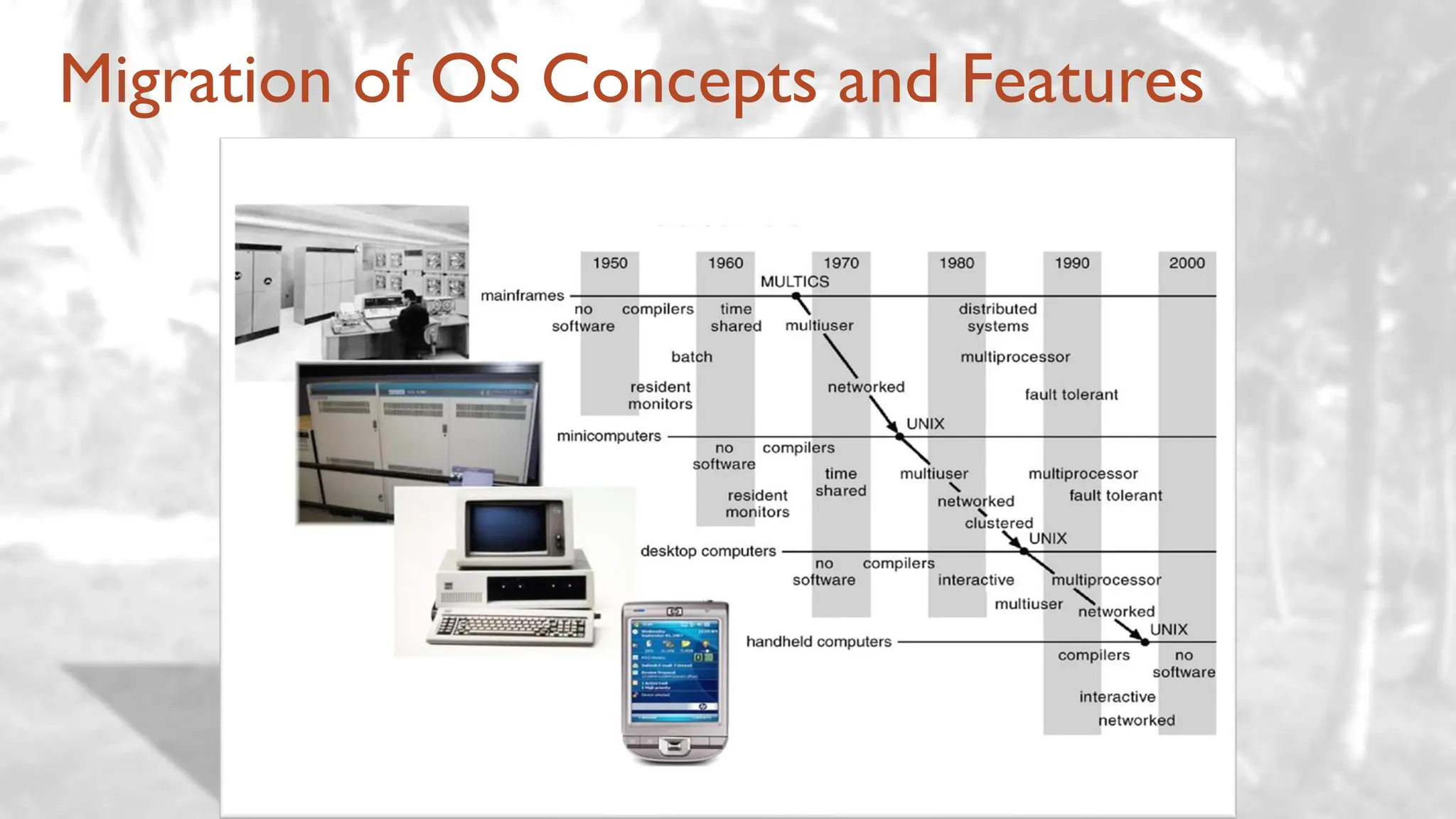 Migration of OS Concepts and Features

1950 1960 1970 1980 1990 2000

MULTICS

mainframes

no software

compilers

time shared

multiuser

distributed systems

batch

multiprocessor

resident monitors

networked

fault tolerant

UNIX

minicomputers

no software

compilers

time shared

multiuser

multiprocessor

resident monitors

networked

fault tolerant

clustered

UNIX

desktop computers

no software

compilers

interactive

multiprocessor

multiuser

networked

UNIX

handheld computers

compilers

no software

interactive

networked